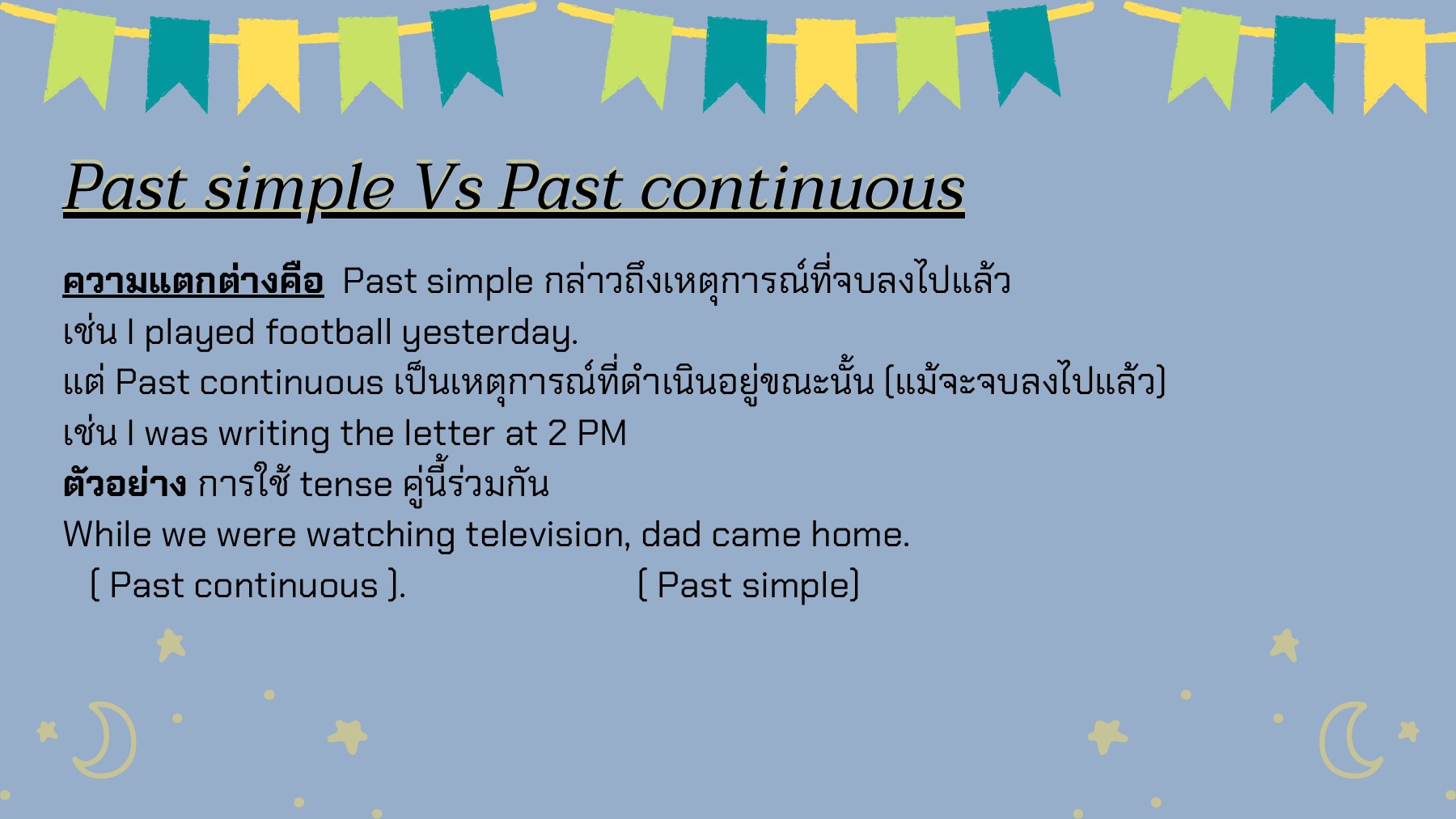 Past simple Vs Past continuous

ความแตกต่างคือ Past simple กล่าวถึงเหตุการณ์ที่จบลงไปแล้ว
เช่น I played football yesterday.
แต่ Past continuous เป็นเหตุการณ์ที่ดำเนินอยู่ขณะนั้น (แม้จะจบลงไปแล้ว)
เช่น I was writing the letter at 2 PM
ตัวอย่าง การใช้ tense คู่นี้ร่วมกัน
While we were watching television, dad came home.
( Past continuous ). ( Past simple)